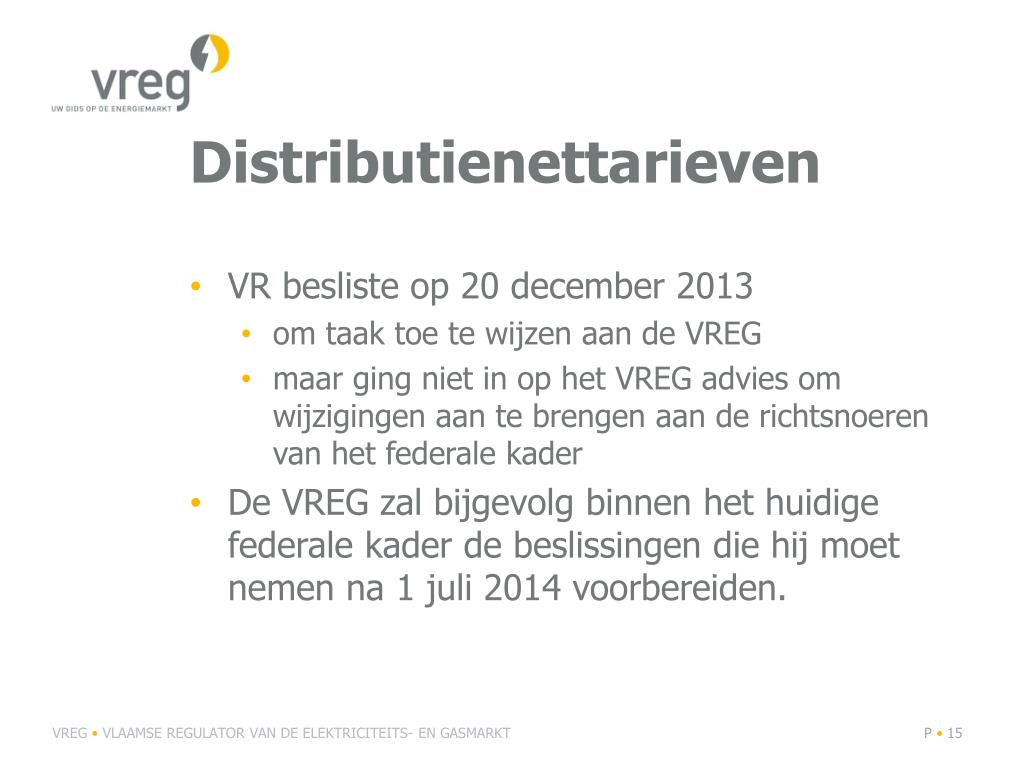 vreg
UW GIDS OP DE ENERGIEMARKT

Distributienettarieven

• VR besliste op 20 december 2013
  • om taak toe te wijzen aan de VREG
  • maar ging niet in op het VREG advies om wijzigingen aan te brengen aan de richtsnoeren van het federale kader
• De VREG zal bijgevolg binnen het huidige federale kader de beslissingen die hij moet nemen na 1 juli 2014 voorbereiden.

VREG • VLAAMSE REGULATOR VAN DE ELEKTRICITEITS- EN GASMARKT

P • 15